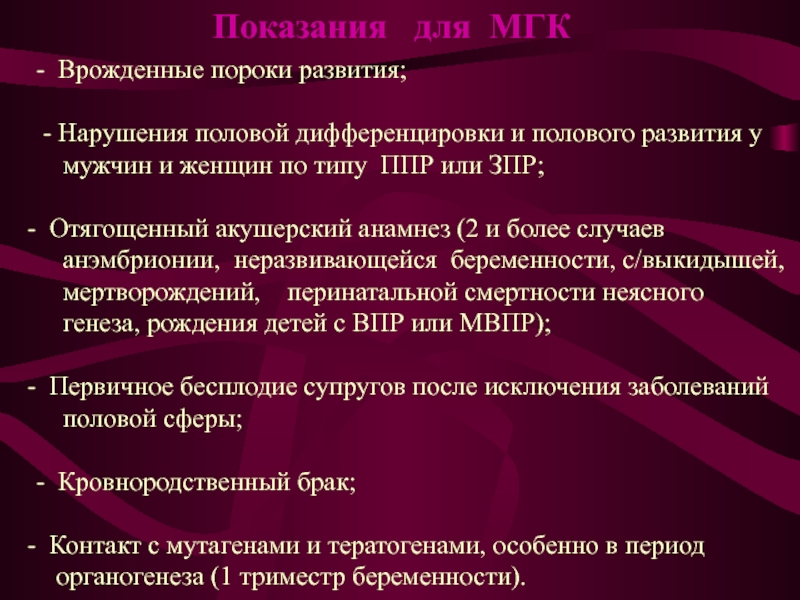 Показания для МГК

- Врожденные пороки развития;

- Нарушения половой дифференцировки и полового развития у мужчин и женщин по типу ППР или ЗПР;

- Отягощенный акушерский анамнез (2 и более случаев анэмбрионии, неразвивающейся беременности, с/выкидышей, мертворождений, перинатальной смертности неясного генеза, рождения детей с ВПР или МВПР);

- Первичное бесплодие супругов после исключения заболеваний половой сферы;

- Кровнородственный брак;

- Контакт с мутагенами и тератогенами, особенно в период органогенеза (1 триместр беременности).